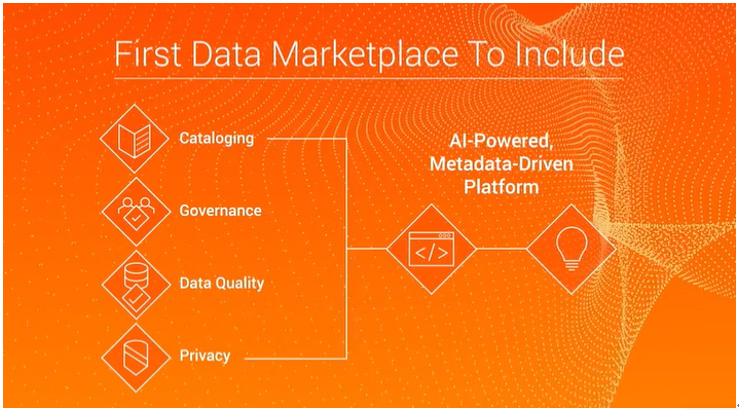 First Data Marketplace To Include

Cataloging

Governance

Data Quality

Privacy

AI-Powered, Metadata-Driven Platform

</>